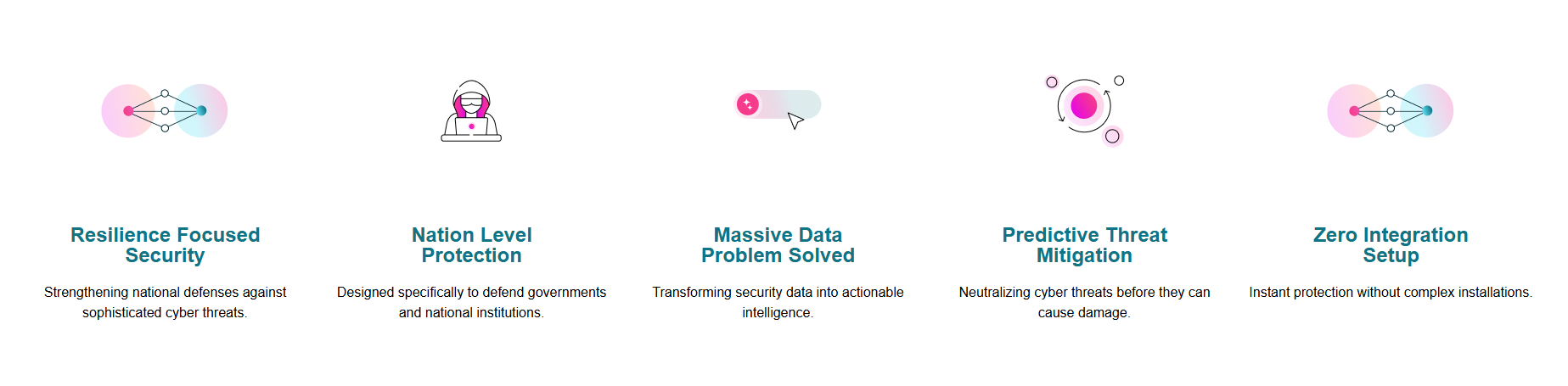 Resilience Focused
Security

Strengthening national defenses against sophisticated cyber threats.

Nation Level
Protection

Designed specifically to defend governments and national institutions.

Massive Data
Problem Solved

Transforming security data into actionable intelligence.

Predictive Threat
Mitigation

Neutralizing cyber threats before they can cause damage.

Zero Integration
Setup

Instant protection without complex installations.